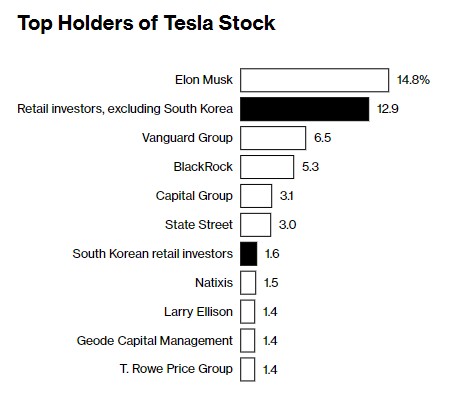 Top Holders of Tesla Stock

Elon Musk 14.8%
Retail investors, excluding South Korea 12.9
Vanguard Group 6.5
BlackRock 5.3
Capital Group 3.1
State Street 3.0
South Korean retail investors 1.6
Natixis 1.5
Larry Ellison 1.4
Geode Capital Management 1.4
T. Rowe Price Group 1.4